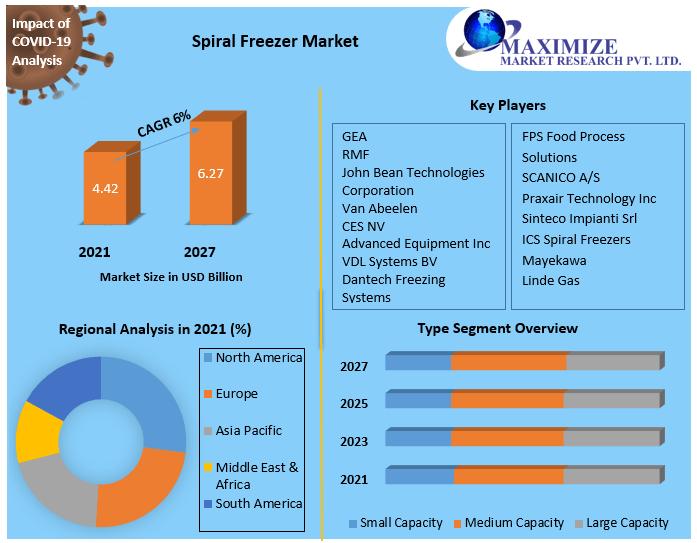 Impact of COVID-19 Analysis

Spiral Freezer Market

MAXIMIZE
MARKET RESEARCH PVT. LTD.

CAGR 6%

4.42

6.27

2021

2027

Market Size in USD Billion

Key Players

GEA
RMF
John Bean Technologies Corporation
Van Abeelen
CES NV
Advanced Equipment Inc
VDL Systems BV
Dantech Freezing Systems

FPS Food Process Solutions
SCANICO A/S
Praxair Technology Inc
Sinteco Impianti Srl
ICS Spiral Freezers
Mayekawa
Linde Gas

Regional Analysis in 2021 (%)

North America
Europe
Asia Pacific
Middle East & Africa
South America

Type Segment Overview

2027
2025
2023
2021

Small Capacity
Medium Capacity
Large Capacity